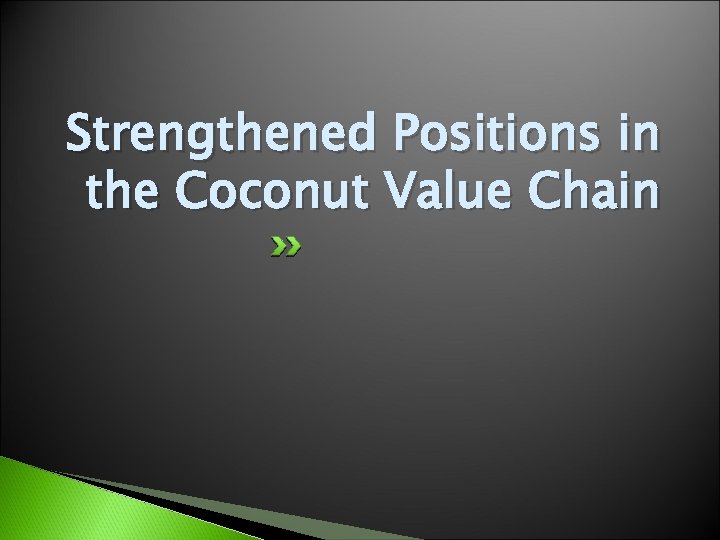 Strengthened Positions in the Coconut Value Chain